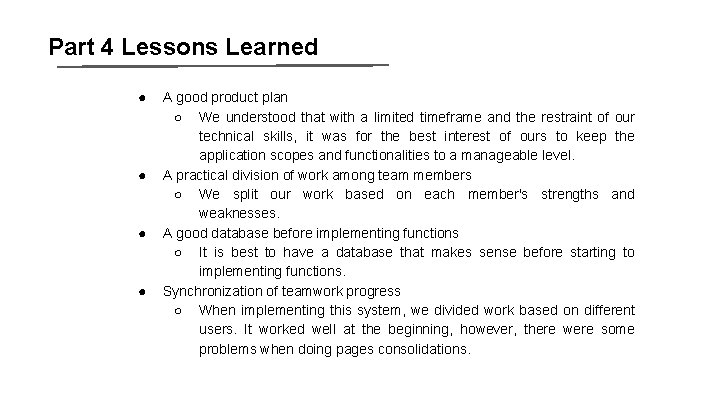 Part 4 Lessons Learned

● A good product plan
  ○ We understood that with a limited timeframe and the restraint of our technical skills, it was for the best interest of ours to keep the application scopes and functionalities to a manageable level.
● A practical division of work among team members
  ○ We split our work based on each member's strengths and weaknesses.
● A good database before implementing functions
  ○ It is best to have a database that makes sense before starting to implementing functions.
● Synchronization of teamwork progress
  ○ When implementing this system, we divided work based on different users. It worked well at the beginning, however, there were some problems when doing pages consolidations.